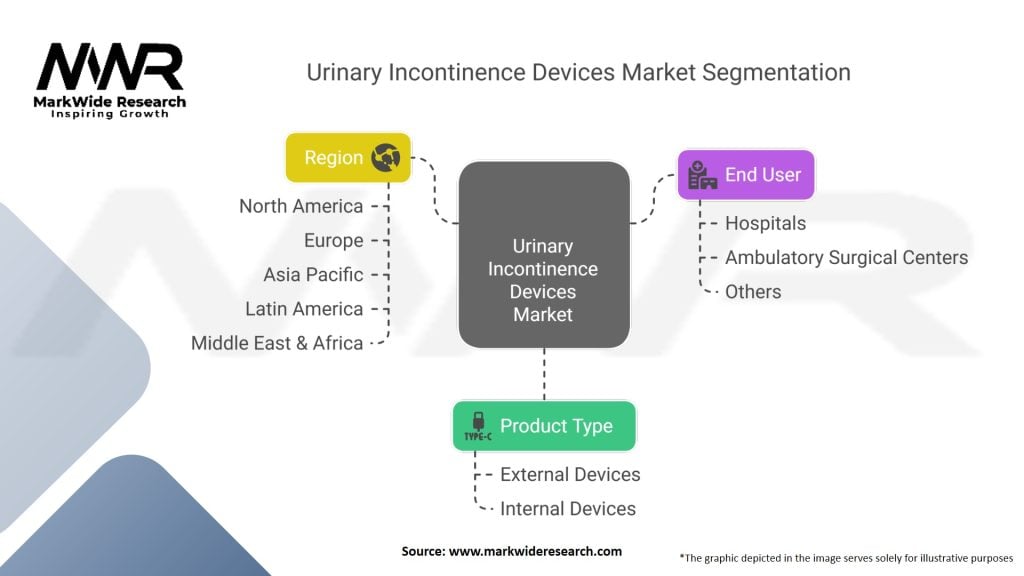 MWR
MarkWide Research
Inspiring Growth

Urinary Incontinence Devices Market Segmentation

Region
North America
Europe
Asia Pacific
Latin America
Middle East & Africa

Urinary Incontinence Devices Market

End User
Hospitals
Ambulatory Surgical Centers
Others

TYPE-C
Product Type
External Devices
Internal Devices

Source: www.markwideresearch.com

*The graphic depicted in the image serves solely for illustrative purposes